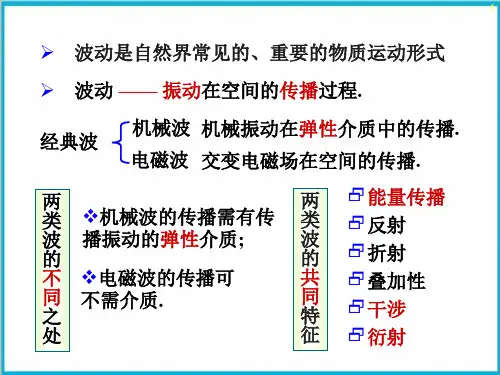 ➢ 波动是自然界常见的、重要的物质运动形式

➢ 波动 —— 振动在空间的传播过程.

经典波
机械波 机械振动在弹性介质中的传播.
电磁波 交变电磁场在空间的传播.

两类波的不同之处

❖机械波的传播需有传播振动的弹性介质;

❖电磁波的传播可不需介质.

两类波的共同特征

能量传播
反射
折射
叠加性
干涉
衍射